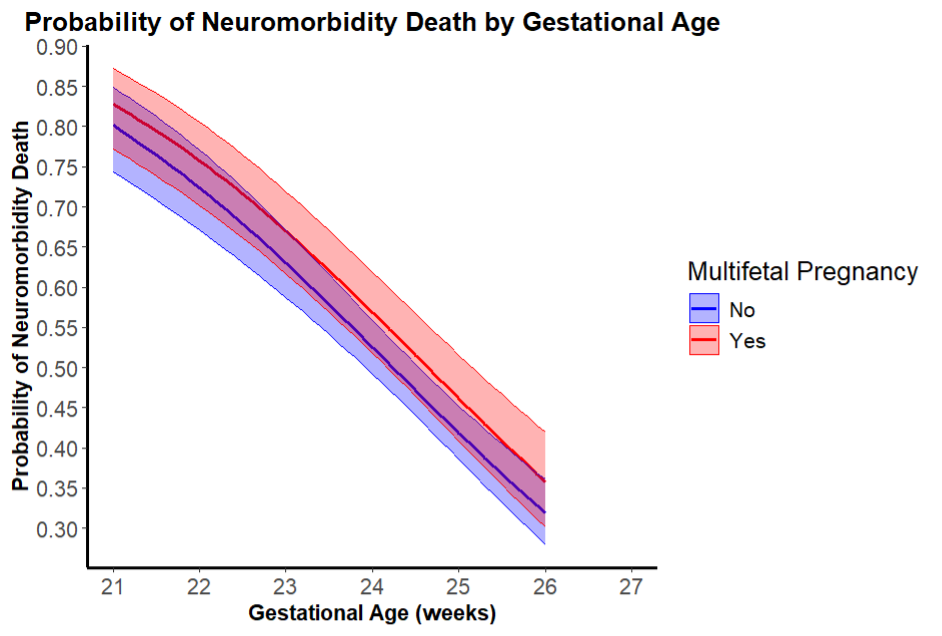 Probability of Neuromorbidity Death by Gestational Age

Probability of Neuromorbidity Death

0.90
0.85
0.80
0.75
0.70
0.65
0.60
0.55
0.50
0.45
0.40
0.35
0.30

21 22 23 24 25 26 27

Gestational Age (weeks)

Multifetal Pregnancy
No
Yes